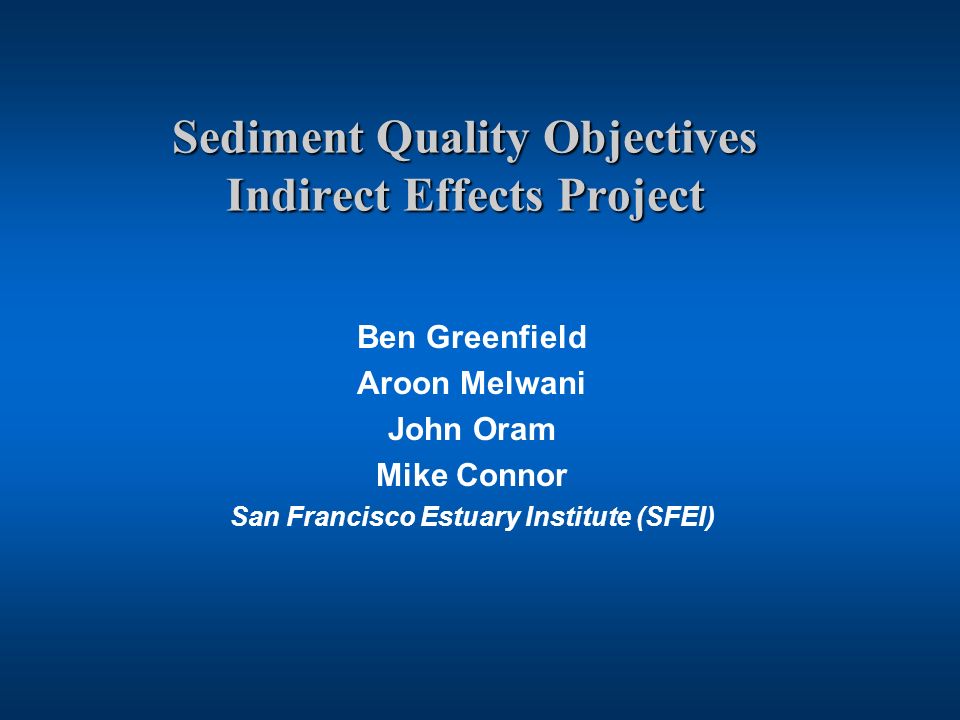 Sediment Quality Objectives
Indirect Effects Project

Ben Greenfield
Aroon Melwani
John Oram
Mike Connor
San Francisco Estuary Institute (SFEI)